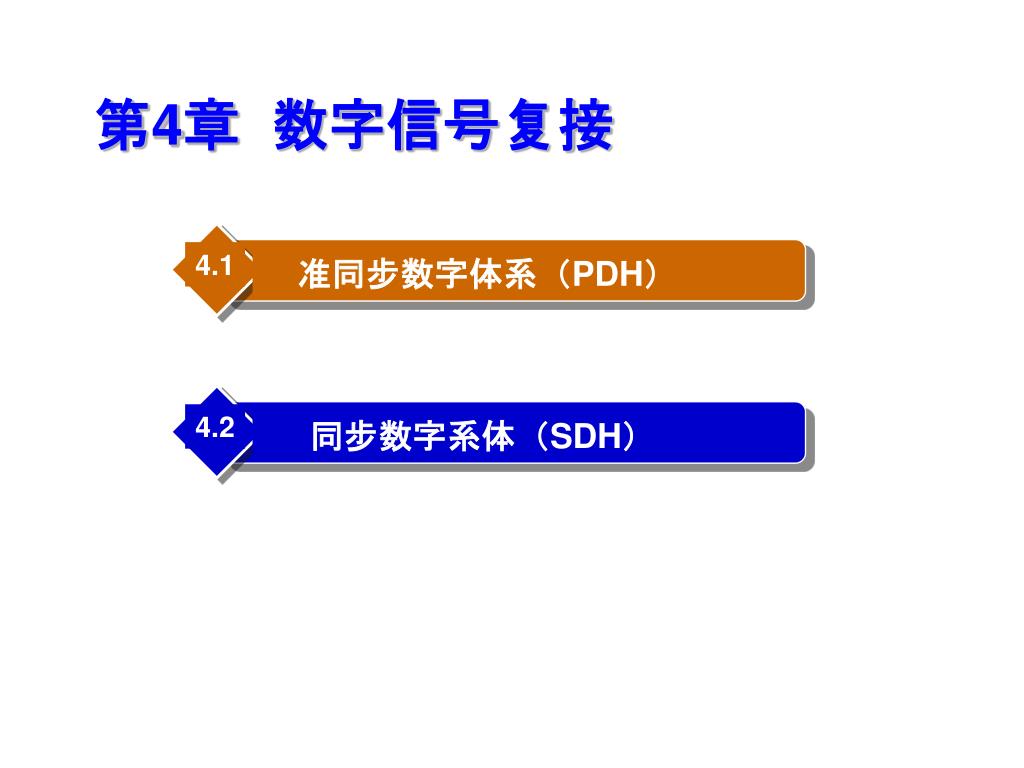 第4章 数字信号复接

4.1 准同步数字体系（PDH）

4.2 同步数字系体（SDH）